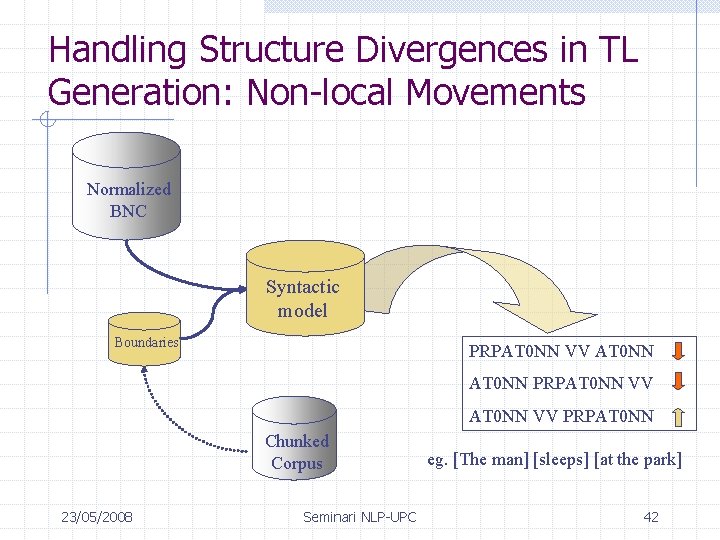 Handling Structure Divergences in TL Generation: Non-local Movements

Normalized BNC

Syntactic model

Boundaries

Chunked Corpus

PRPAT0NN VV AT0NN

AT0NN PRPAT0NN VV

AT0NN VV PRPAT0NN

eg. [The man] [sleeps] [at the park]

23/05/2008

Seminari NLP-UPC

42